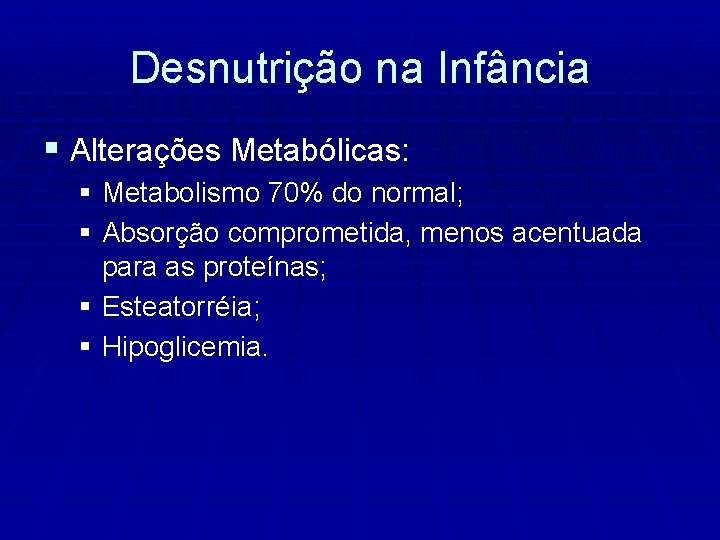 Desnutrição na Infância

▪ Alterações Metabólicas:
▪ Metabolismo 70% do normal;
▪ Absorção comprometida, menos acentuada para as proteínas;
▪ Esteatorréia;
▪ Hipoglicemia.